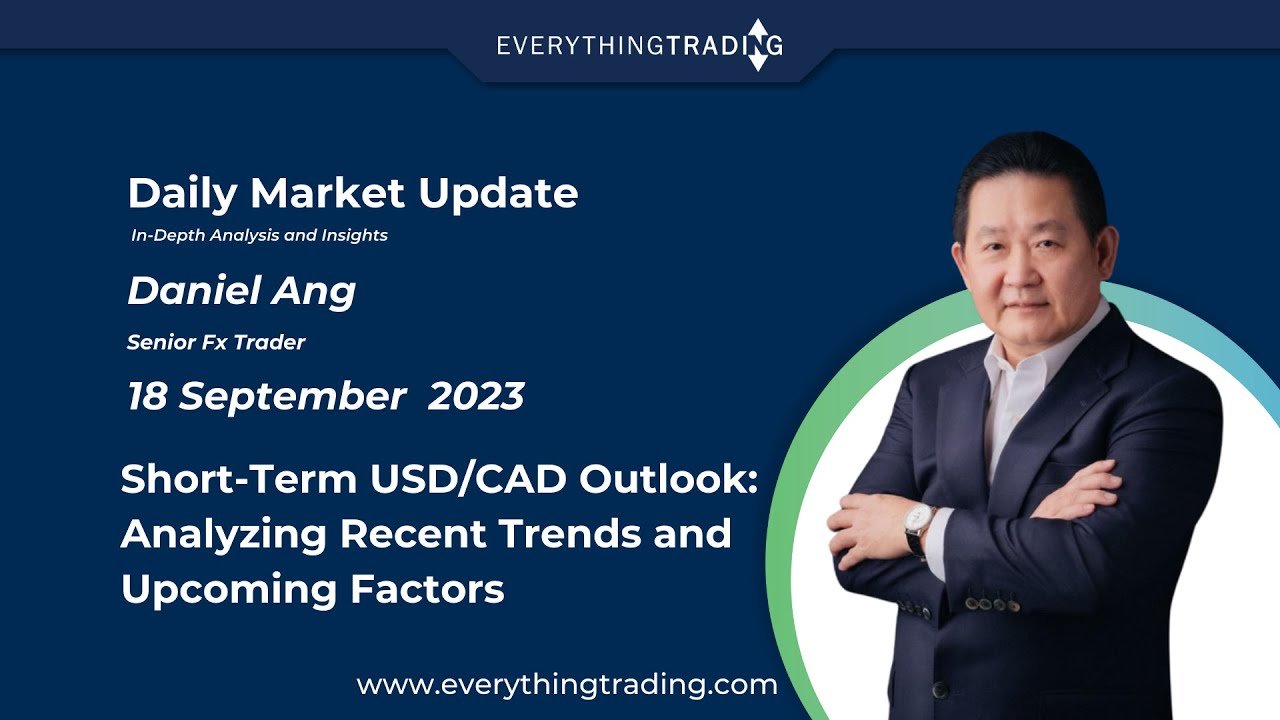 EVERYTHINGTRADING

Daily Market Update

In-Depth Analysis and Insights

Daniel Ang

Senior Fx Trader

18 September 2023

Short-Term USD/CAD Outlook: Analyzing Recent Trends and Upcoming Factors

www.everythingtrading.com